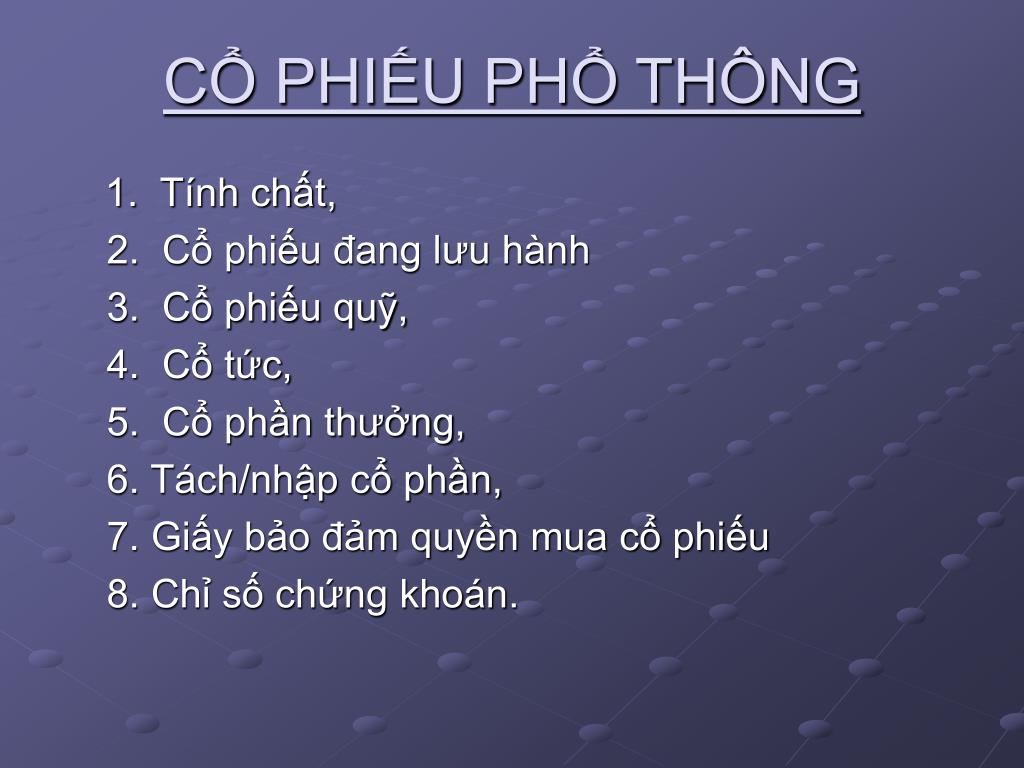 CỔ PHIẾU PHỔ THÔNG

1. Tính chất,
2. Cổ phiếu đang lưu hành
3. Cổ phiếu quỹ,
4. Cổ tức,
5. Cổ phần thưởng,
6. Tách/nhập cổ phần,
7. Giấy bảo đảm quyền mua cổ phiếu
8. Chỉ số chứng khoán.